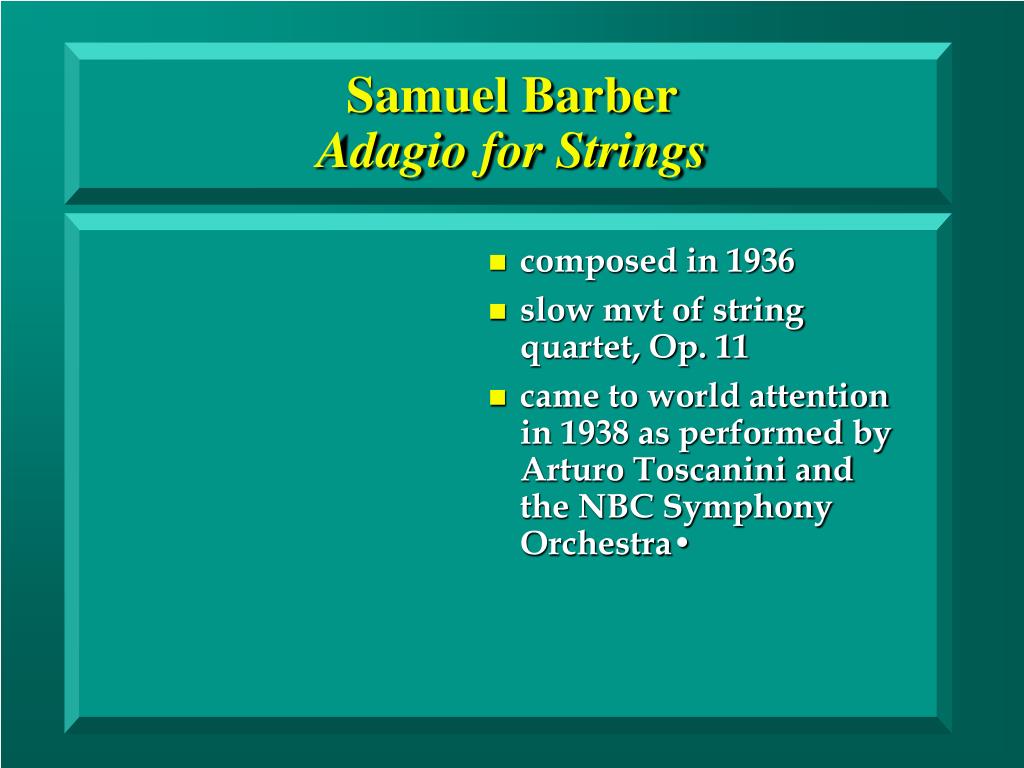 Samuel Barber
Adagio for Strings

- composed in 1936
- slow mvt of string quartet, Op. 11
- came to world attention in 1938 as performed by Arturo Toscanini and the NBC Symphony Orchestra•